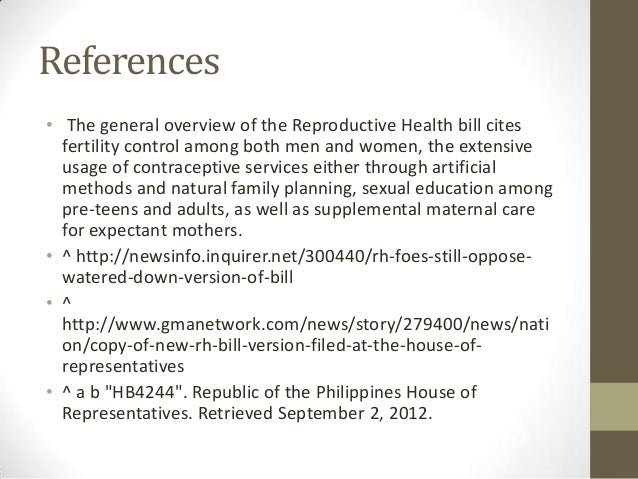 References

• The general overview of the Reproductive Health bill cites fertility control among both men and women, the extensive usage of contraceptive services either through artificial methods and natural family planning, sexual education among pre-teens and adults, as well as supplemental maternal care for expectant mothers.

• ^ http://newsinfo.inquirer.net/300440/rh-foes-still-oppose-watered-down-version-of-bill

• ^ http://www.gmanetwork.com/news/story/279400/news/nation/copy-of-new-rh-bill-version-filed-at-the-house-of-representatives

• ^ a b "HB4244". Republic of the Philippines House of Representatives. Retrieved September 2, 2012.